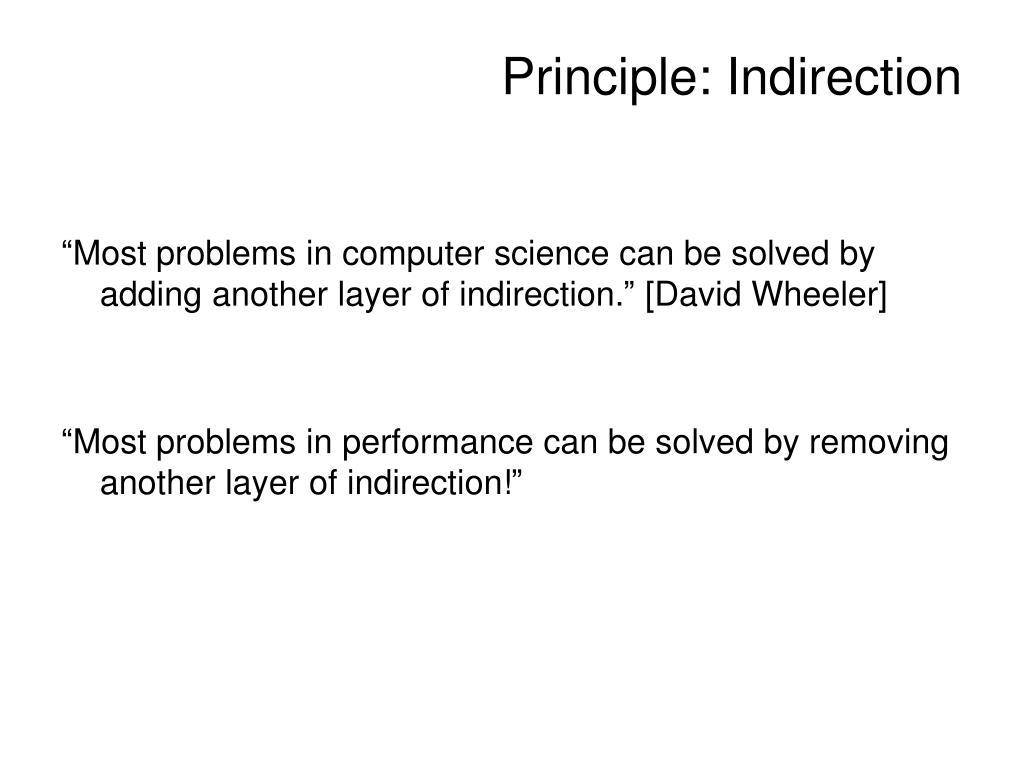 Principle: Indirection

“Most problems in computer science can be solved by adding another layer of indirection.” [David Wheeler]

“Most problems in performance can be solved by removing another layer of indirection!”